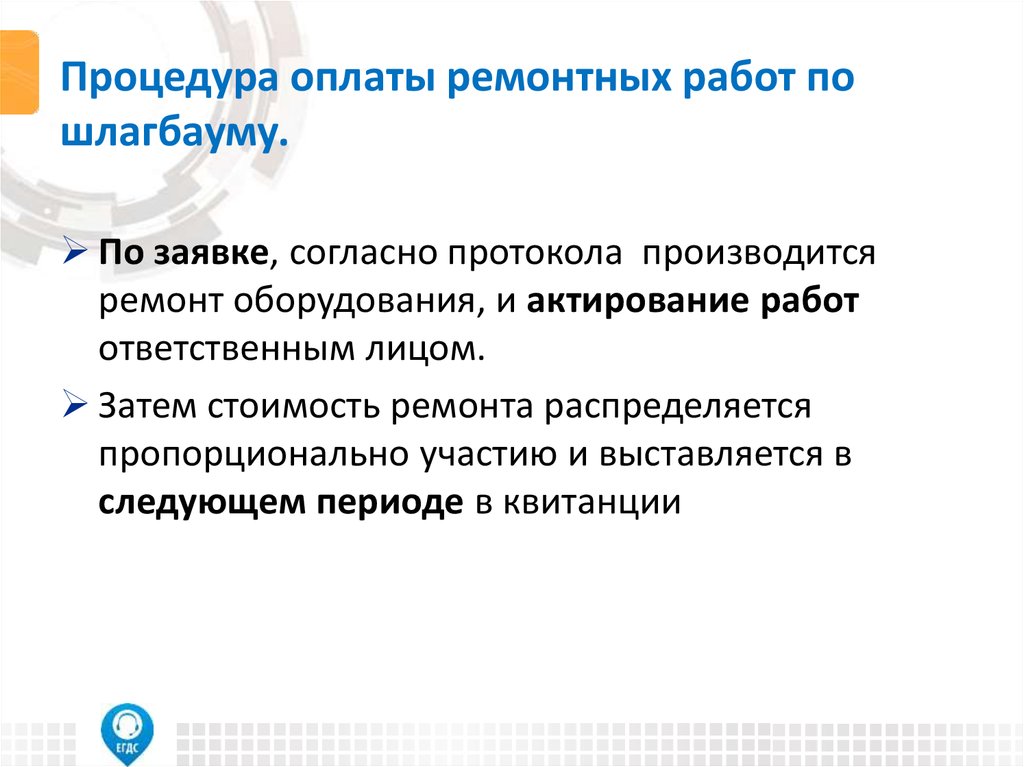 Процедура оплаты ремонтных работ по шлагбауму.

➢ По заявке, согласно протокола производится ремонт оборудования, и актирование работ ответственным лицом.

➢ Затем стоимость ремонта распределяется пропорционально участию и выставляется в следующем периоде в квитанции

ЕГДС